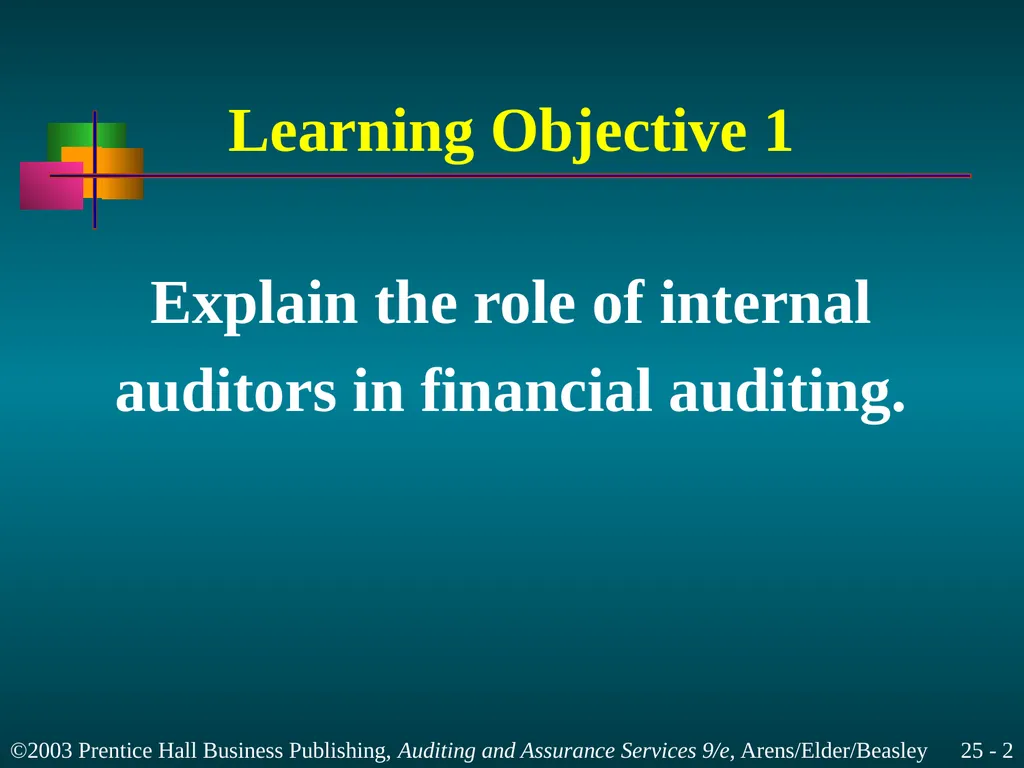 Learning Objective 1

Explain the role of internal auditors in financial auditing.

©2003 Prentice Hall Business Publishing, Auditing and Assurance Services 9/e, Arens/Elder/Beasley 25 - 2